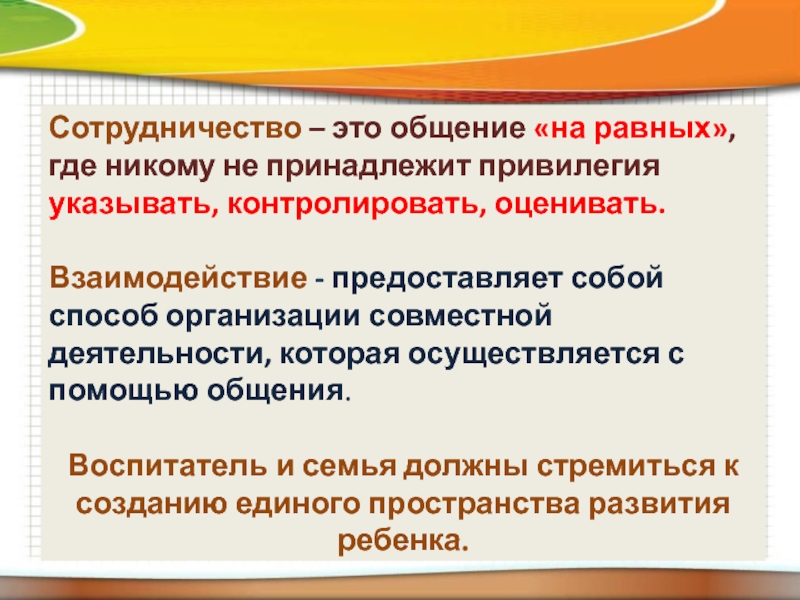 Сотрудничество – это общение «на равных», где никому не принадлежит привилегия указывать, контролировать, оценивать.

Взаимодействие - предоставляет собой способ организации совместной деятельности, которая осуществляется с помощью общения.

Воспитатель и семья должны стремиться к созданию единого пространства развития ребенка.